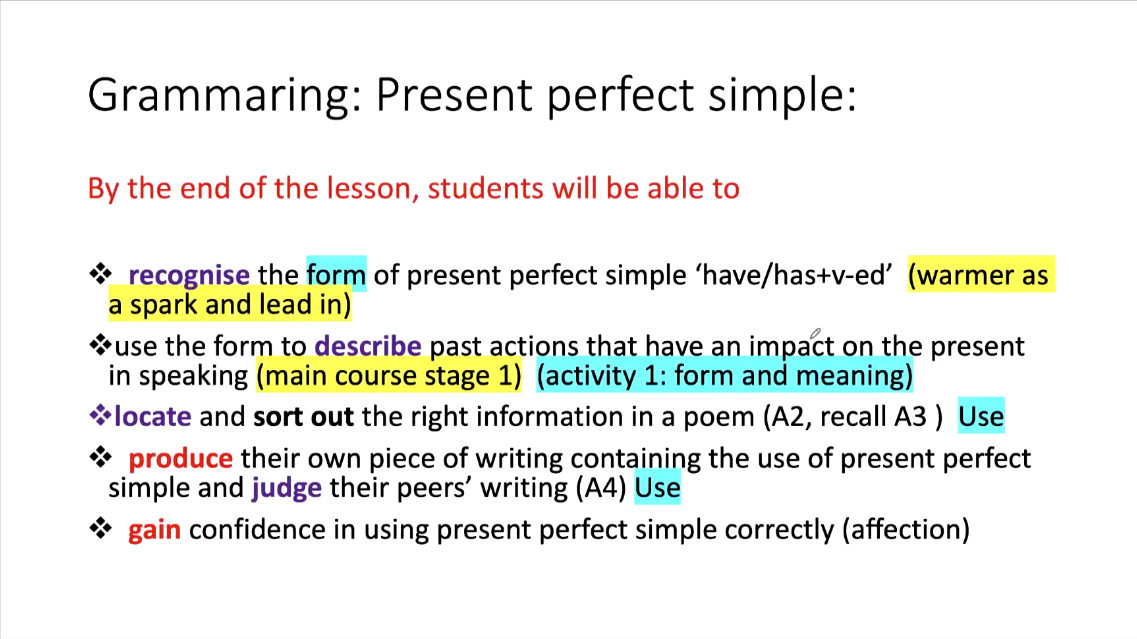 Grammaring: Present perfect simple:

By the end of the lesson, students will be able to

❖ recognise the form of present perfect simple ‘have/has+v-ed’ (warmer as a spark and lead in)

❖use the form to describe past actions that have an impact on the present in speaking (main course stage 1) (activity 1: form and meaning)

❖locate and sort out the right information in a poem (A2, recall A3 ) Use

❖ produce their own piece of writing containing the use of present perfect simple and judge their peers’ writing (A4) Use

❖ gain confidence in using present perfect simple correctly (affection)